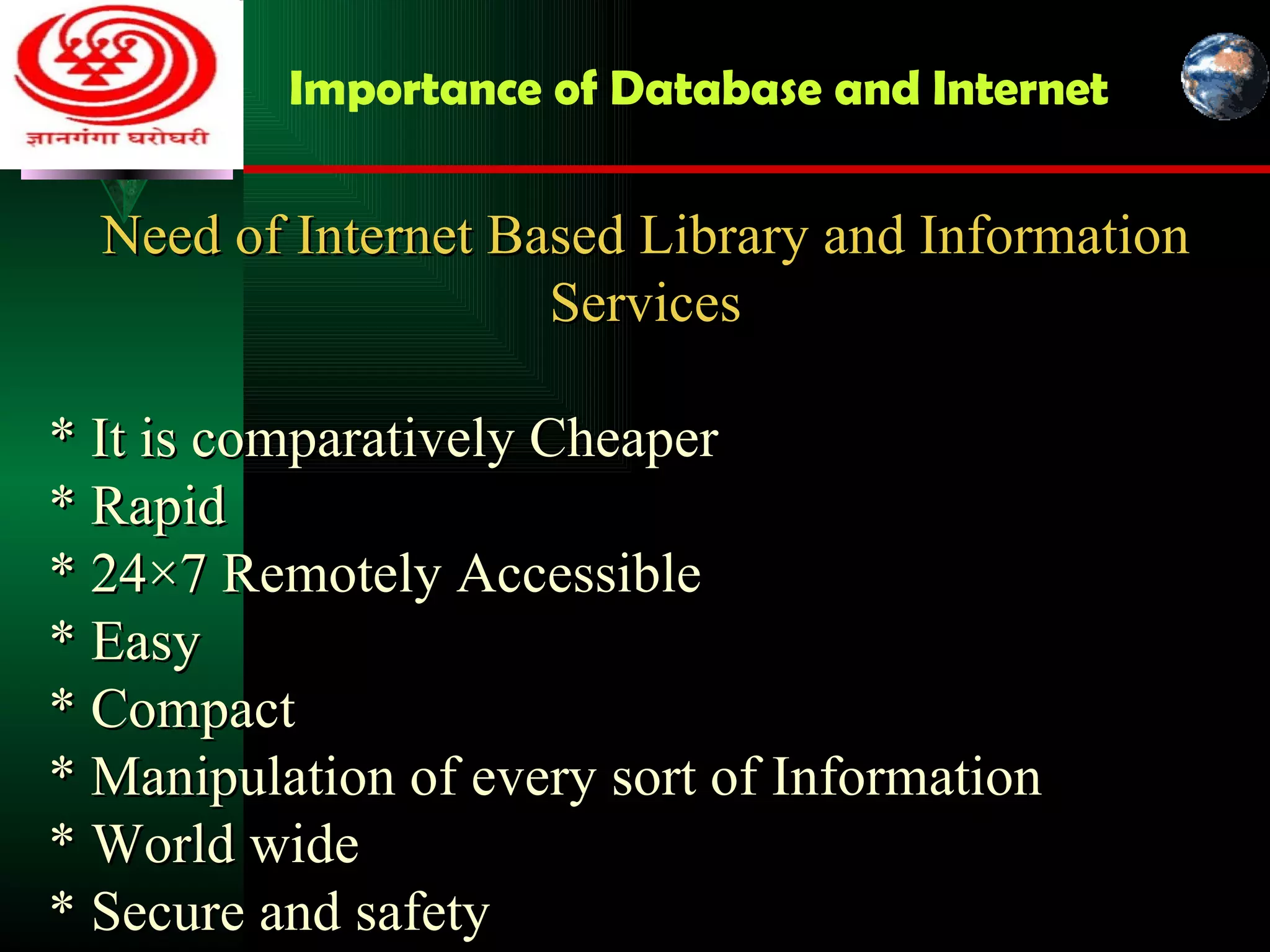 ज्ञानगंगा घरोघरी

Importance of Database and Internet

Need of Internet Based Library and Information Services

* It is comparatively Cheaper
* Rapid
* 24×7 Remotely Accessible
* Easy
* Compact
* Manipulation of every sort of Information
* World wide
* Secure and safety